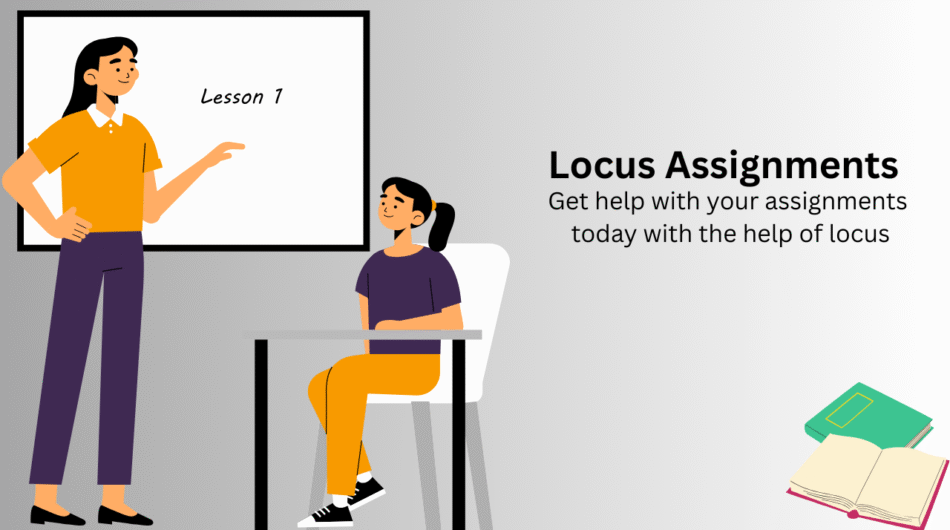 Lesson 1

Locus Assignments
Get help with your assignments today with the help of locus